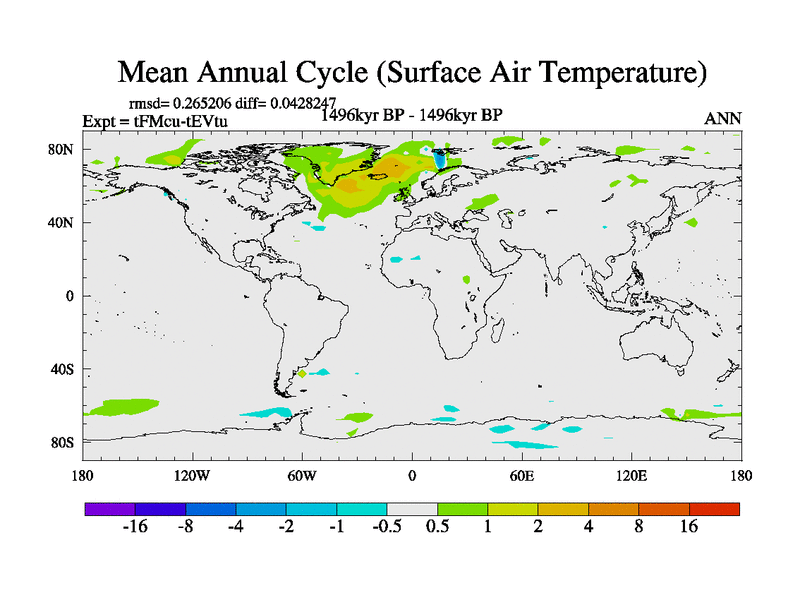 Mean Annual Cycle (Surface Air Temperature)

rmsd= 0.265206 diff= 0.0428247
Expt = tFMcu-tEVtu
1496kyr BP - 1496kyr BP
ANN

80N
40N
0
40S
80S

180 120W 60W 0 60E 120E 180

-16 -8 -4 -2 -1 -0.5 0.5 1 2 4 8 16